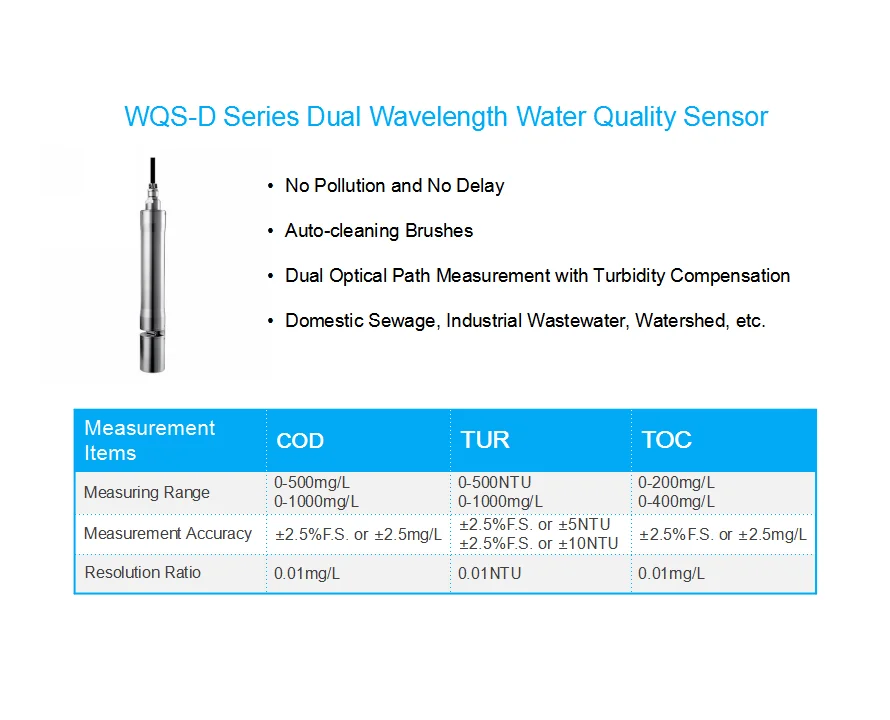 WQS-D Series Dual Wavelength Water Quality Sensor

• No Pollution and No Delay
• Auto-cleaning Brushes
• Dual Optical Path Measurement with Turbidity Compensation
• Domestic Sewage, Industrial Wastewater, Watershed, etc.

| Measurement Items | COD | TUR | TOC |
|---|---|---|---|
| Measuring Range | 0-500mg/L 0-1000mg/L | 0-500NTU 0-1000mg/L | 0-200mg/L 0-400mg/L |
| Measurement Accuracy | ±2.5%F.S. or ±2.5mg/L | ±2.5%F.S. or ±5NTU ±2.5%F.S. or ±10NTU | ±2.5%F.S. or ±2.5mg/L |
| Resolution Ratio | 0.01mg/L | 0.01NTU | 0.01mg/L |